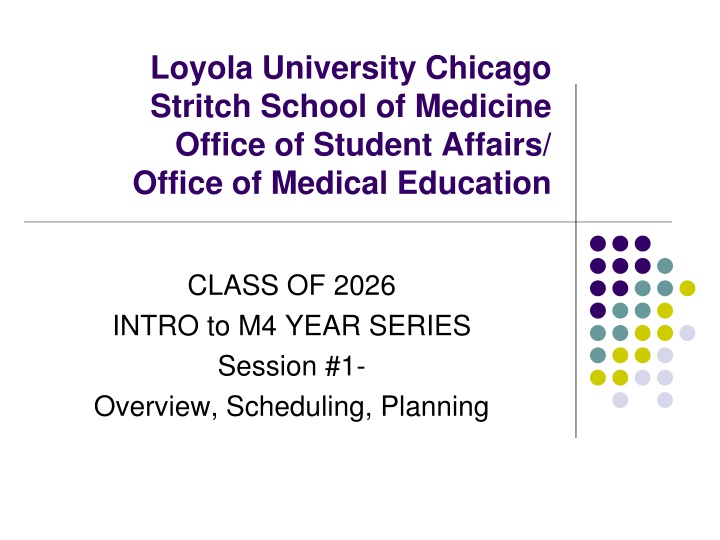 Loyola University Chicago
Stritch School of Medicine
Office of Student Affairs/
Office of Medical Education

CLASS OF 2026
INTRO to M4 YEAR SERIES
Session #1-
Overview, Scheduling, Planning